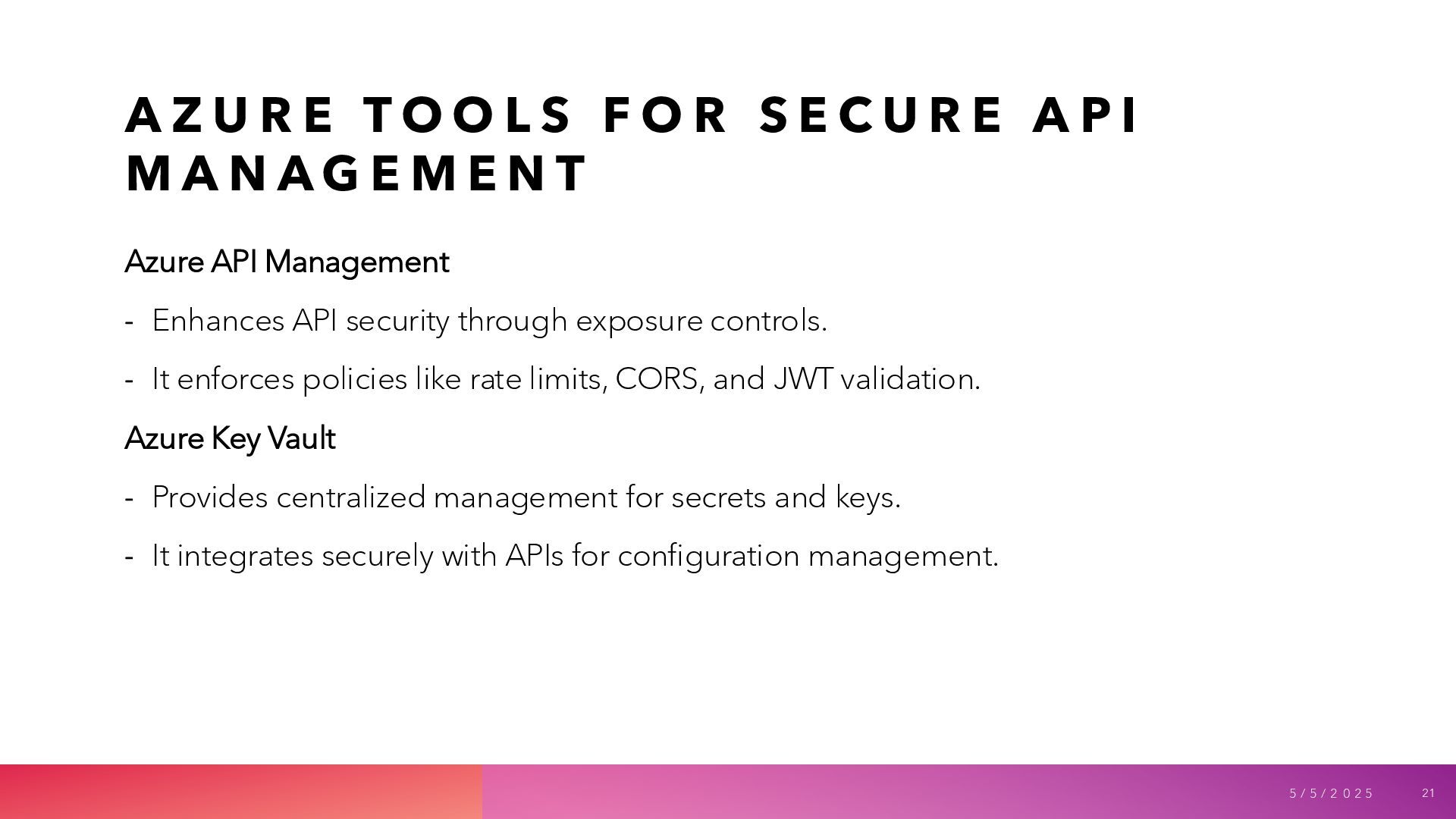 AZURE TOOLS FOR SECURE API MANAGEMENT

Azure API Management

- Enhances API security through exposure controls.

- It enforces policies like rate limits, CORS, and JWT validation.

Azure Key Vault

- Provides centralized management for secrets and keys.

- It integrates securely with APIs for configuration management.

5/5/2025

21